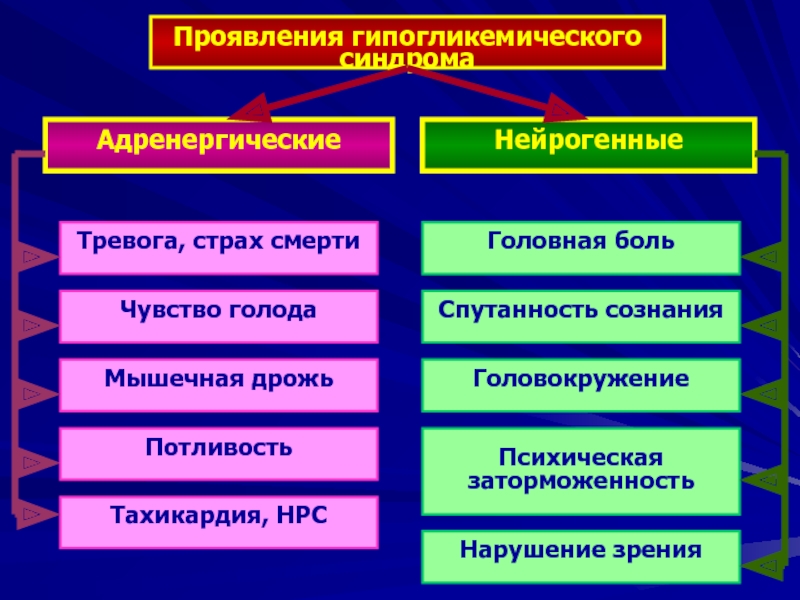 Проявления гипогликемического синдрома

Адренергические

Тревога, страх смерти

Чувство голода

Мышечная дрожь

Потливость

Тахикардия, НРС

Нейрогенные

Головная боль

Спутанность сознания

Головокружение

Психическая заторможенность

Нарушение зрения